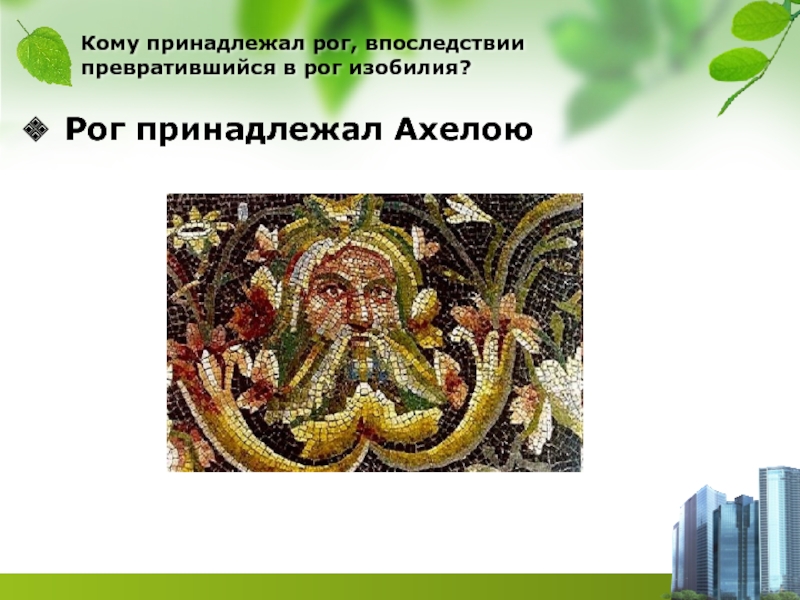 Кому принадлежал рог, впоследствии превратившийся в рог изобилия?

Рог принадлежал Ахелою